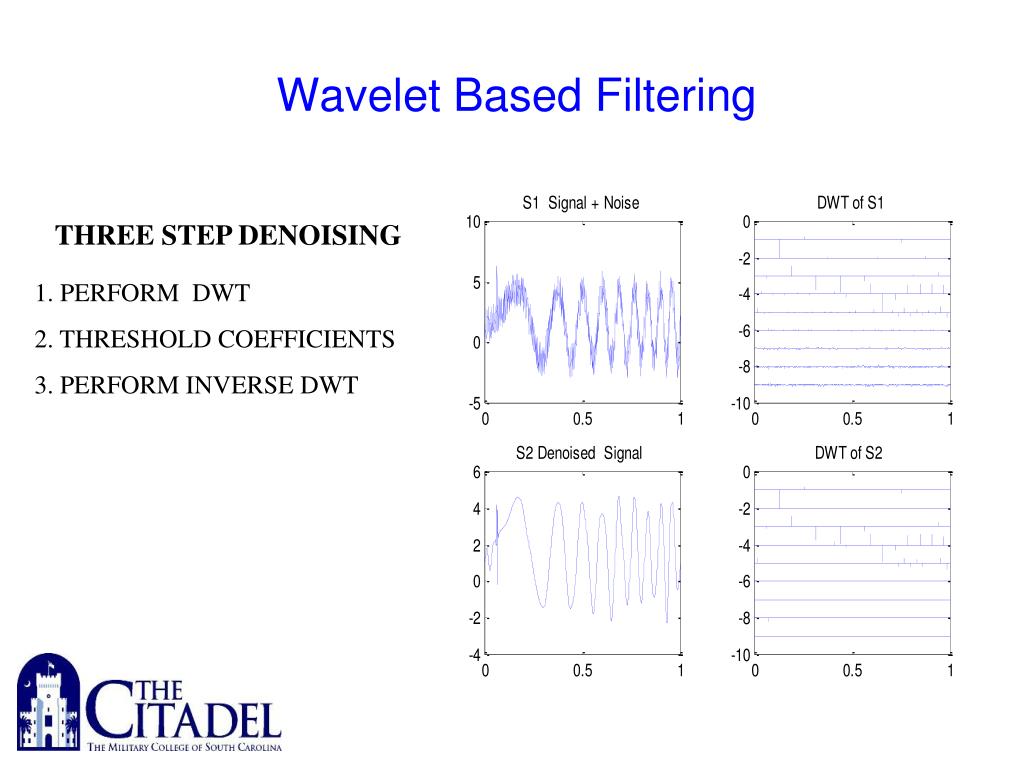 Wavelet Based Filtering

THREE STEP DENOISING

1. PERFORM DWT

2. THRESHOLD COEFFICIENTS

3. PERFORM INVERSE DWT

S1 Signal + Noise

10
5
0
-5
0 0.5 1

DWT of S1

0
-2
-4
-6
-8
-10
0 0.5 1

S2 Denoised Signal

6
4
2
0
-2
-4
0 0.5 1

DWT of S2

0
-2
-4
-6
-8
-10
0 0.5 1

THE CITADEL
THE MILITARY COLLEGE OF SOUTH CAROLINA